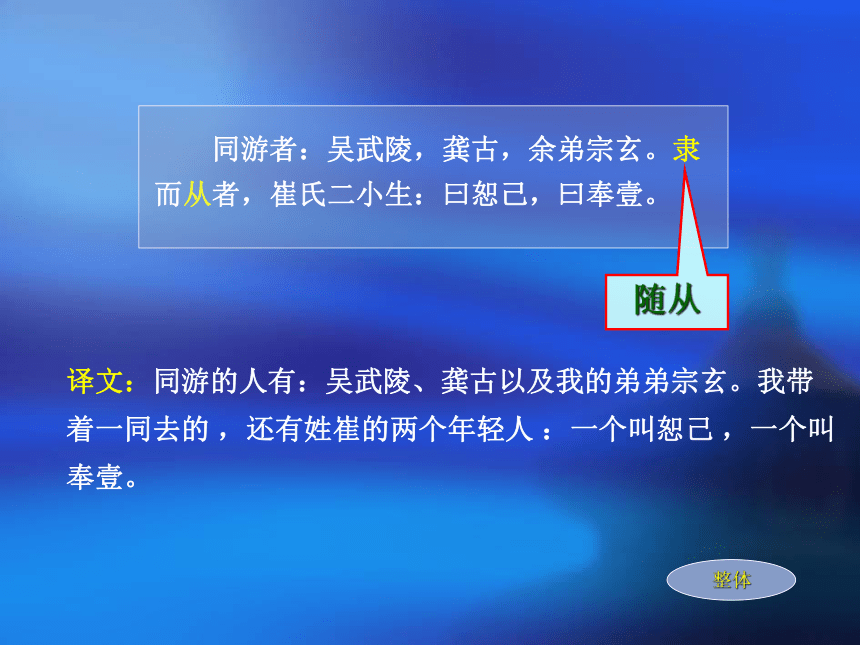 同游者：吴武陵，龚古，余弟宗玄。隶而从者，崔氏二小生：曰恕己，曰奉壹。

随从

译文：同游的人有：吴武陵、龚古以及我的弟弟宗玄。我带着一同去的，还有姓崔的两个年轻人：一个叫恕己，一个叫奉壹。

整体